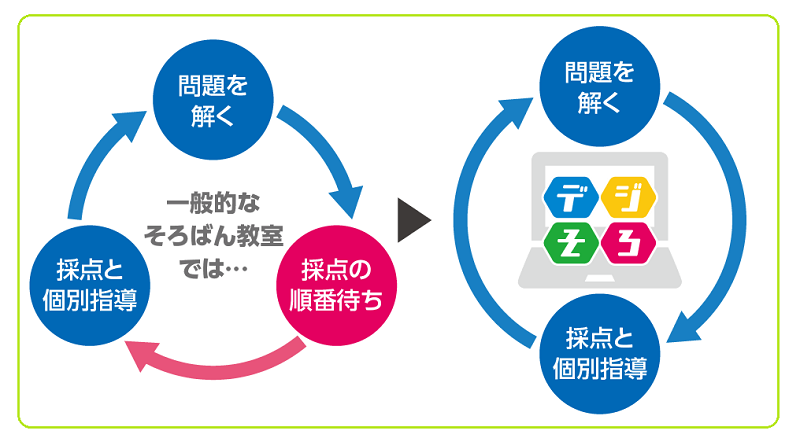 問題を解く

一般的なそろばん教室では…

採点の順番待ち

採点と個別指導

問題を解く

デジそろ

採点と個別指導